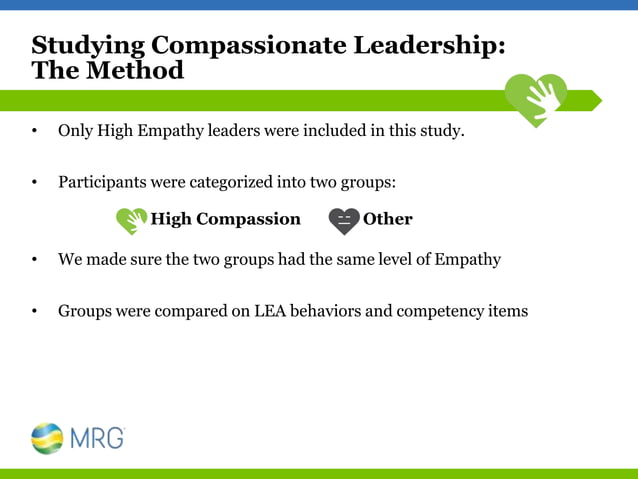 Studying Compassionate Leadership: The Method

• Only High Empathy leaders were included in this study.

• Participants were categorized into two groups:

High Compassion Other

• We made sure the two groups had the same level of Empathy

• Groups were compared on LEA behaviors and competency items

MRG